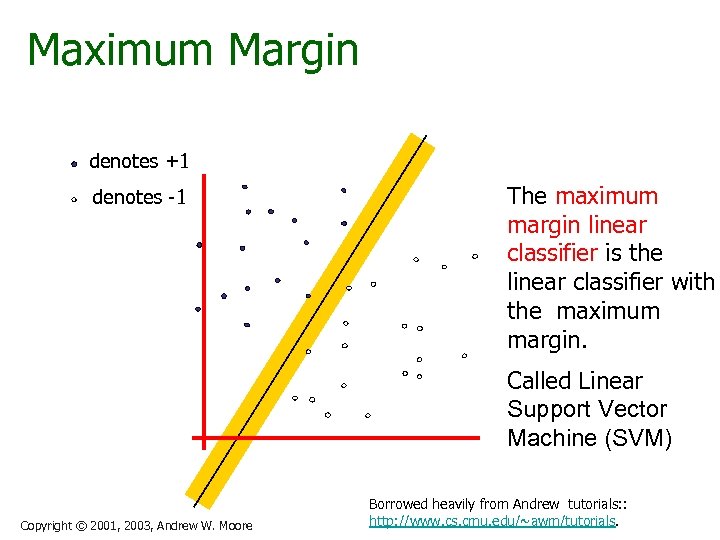 Maximum Margin

denotes +1

denotes -1

The maximum margin linear classifier is the linear classifier with the maximum margin.

Called Linear Support Vector Machine (SVM)

Copyright © 2001, 2003, Andrew W. Moore

Borrowed heavily from Andrew tutorials:: http://www.cs.cmu.edu/~awm/tutorials.